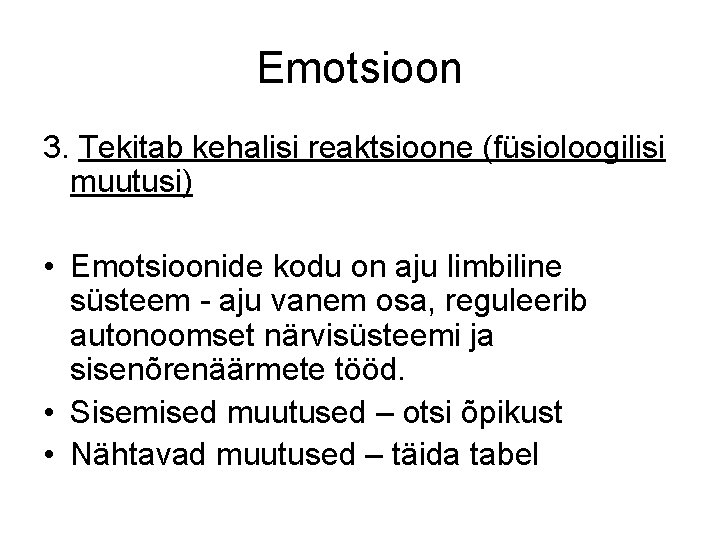 Emotsioon

3. Tekitab kehalisi reaktsioone (füsioloogilisi muutusi)

• Emotsioonide kodu on aju limbiline süsteem - aju vanem osa, reguleerib autonoomset närvisüsteemi ja sisenõrenäärmete tööd.
• Sisemised muutused – otsi õpikust
• Nähtavad muutused – täida tabel